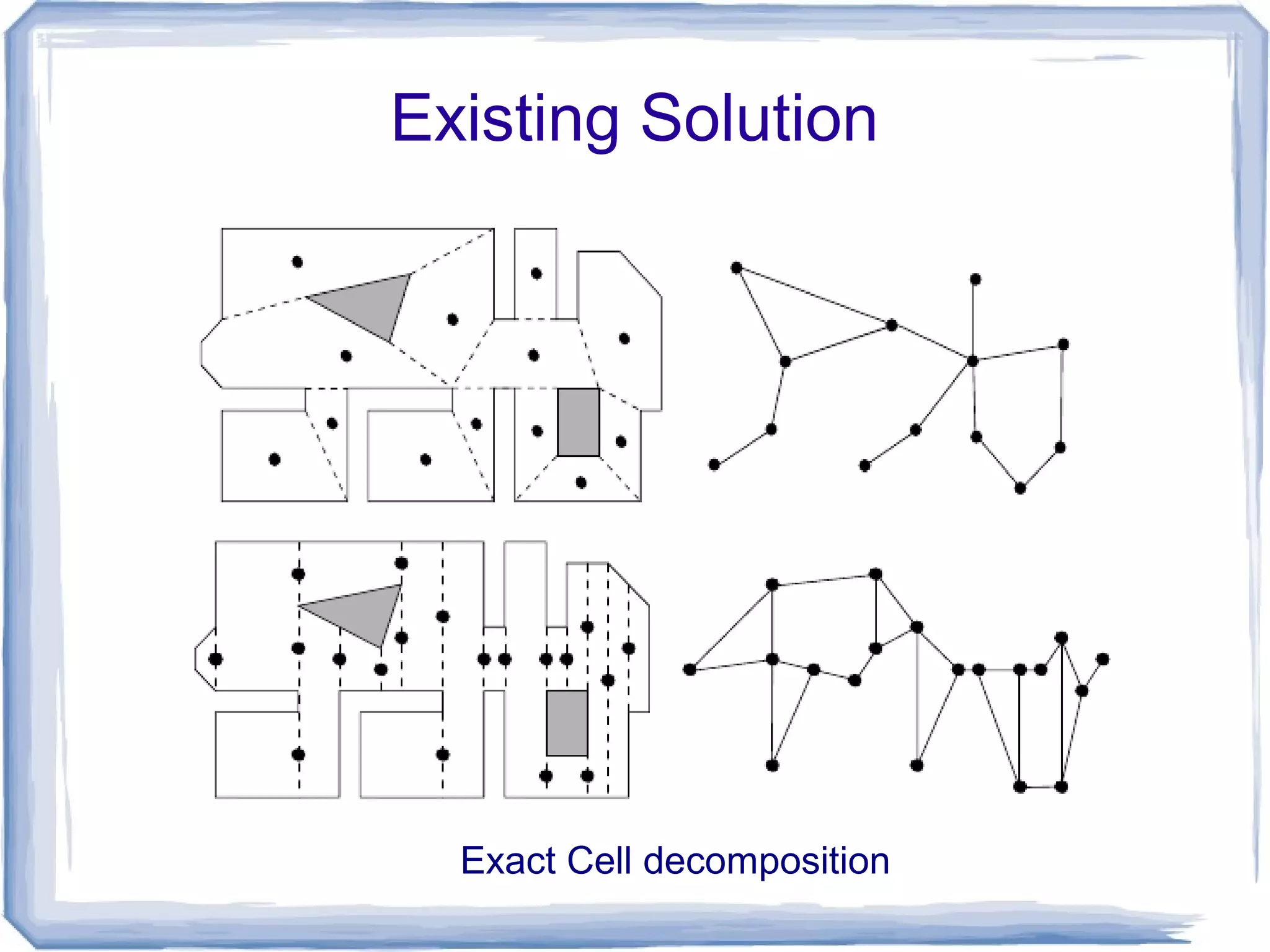 Existing Solution

Exact Cell decomposition